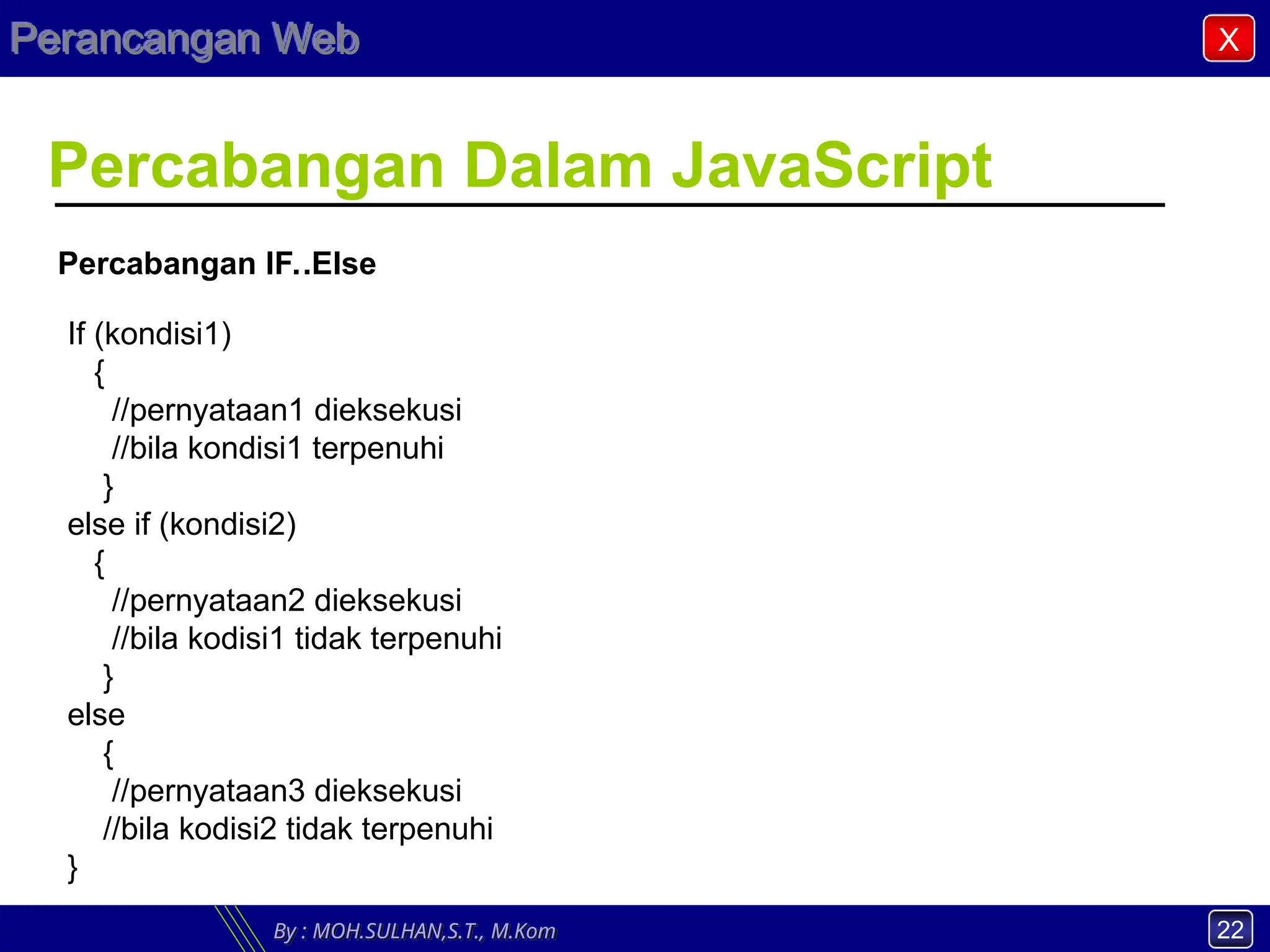 Perancangan Web

X

Percabangan Dalam JavaScript

Percabangan IF..Else

If (kondisi1)
{
//pernyataan1 dieksekusi
//bila kondisi1 terpenuhi
}
else if (kondisi2)
{
//pernyataan2 dieksekusi
//bila kodisi1 tidak terpenuhi
}
else
{
//pernyataan3 dieksekusi
//bila kodisi2 tidak terpenuhi
}

By : MOH.SULHAN,S.T., M.Kom

22